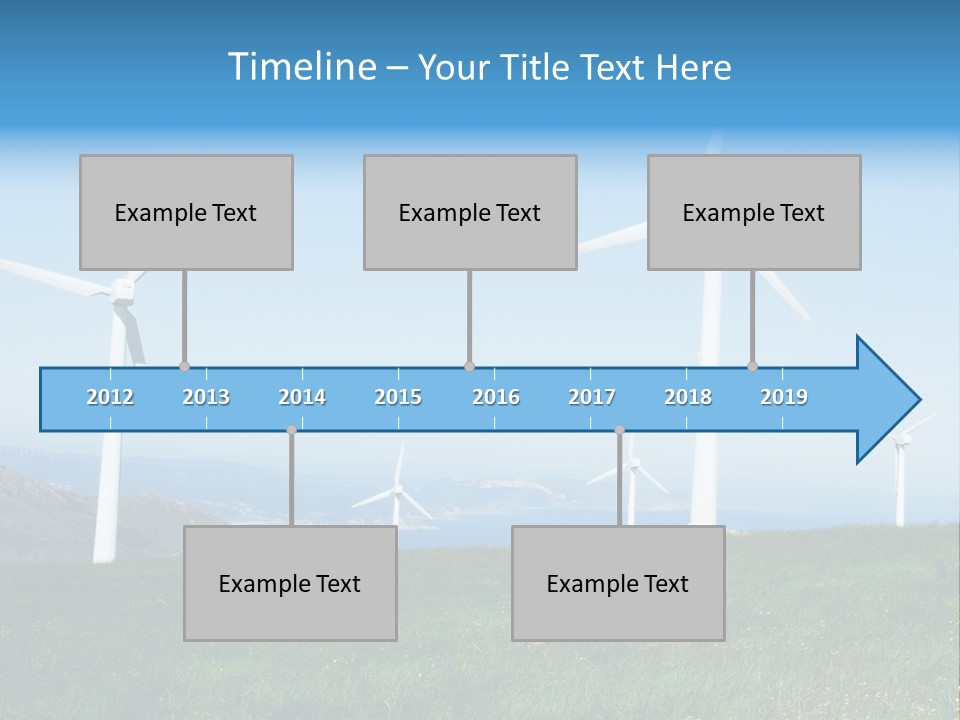 Timeline – Your Title Text Here

Example Text

Example Text

Example Text

2012 2013 2014 2015 2016 2017 2018 2019

Example Text

Example Text